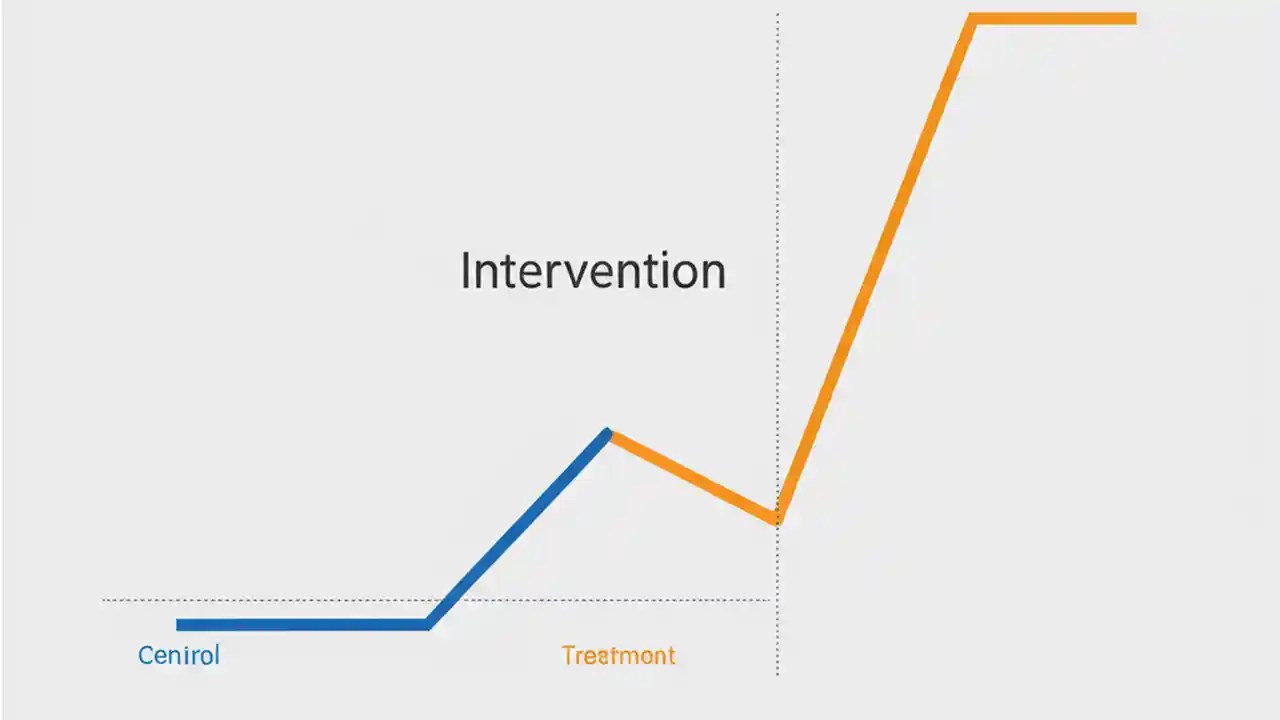 Intervention

Cenirol

Treatmont